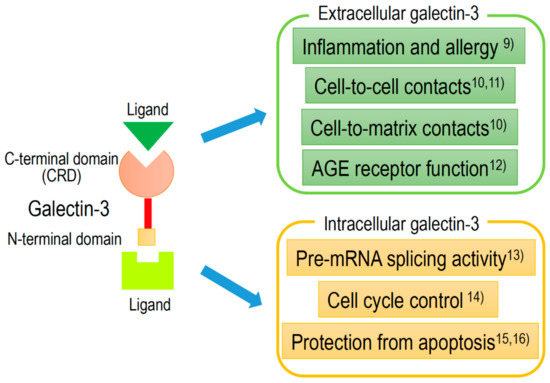 Ligand

C-terminal domain (CRD)

Galectin-3

N-terminal domain

Ligand

Extracellular galectin-3

Inflammation and allergy $^{9)}$

Cell-to-cell contacts$^{10,11)}$

Cell-to-matrix contacts$^{10)}$

AGE receptor function$^{12)}$

Intracellular galectin-3

Pre-mRNA splicing activity$^{13)}$

Cell cycle control $^{14)}$

Protection from apoptosis$^{15,16)}$